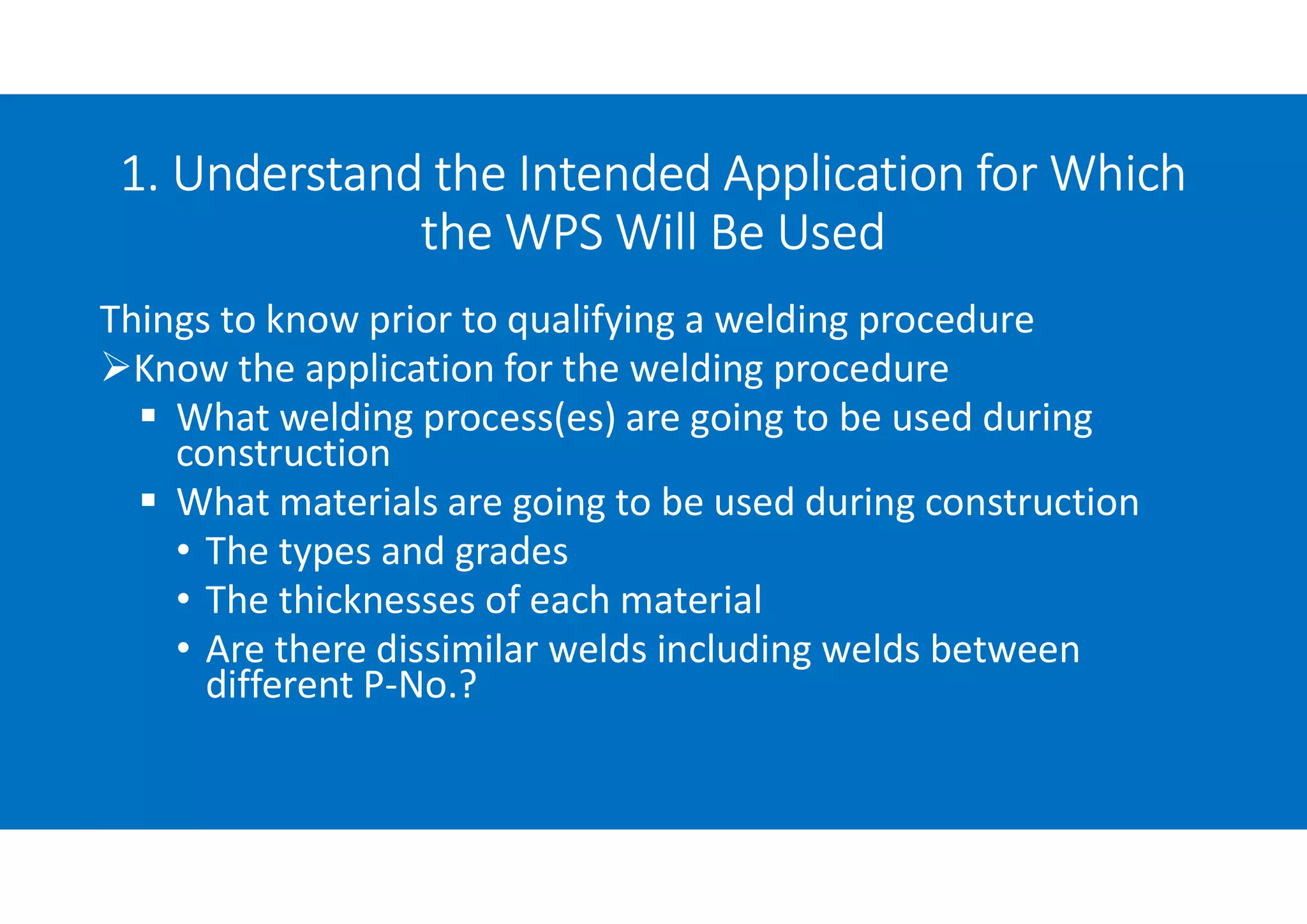 1. Understand the Intended Application for Which the WPS Will Be Used

Things to know prior to qualifying a welding procedure

➢Know the application for the welding procedure

▪ What welding process(es) are going to be used during construction

▪ What materials are going to be used during construction

• The types and grades

• The thicknesses of each material

• Are there dissimilar welds including welds between different P-No.?